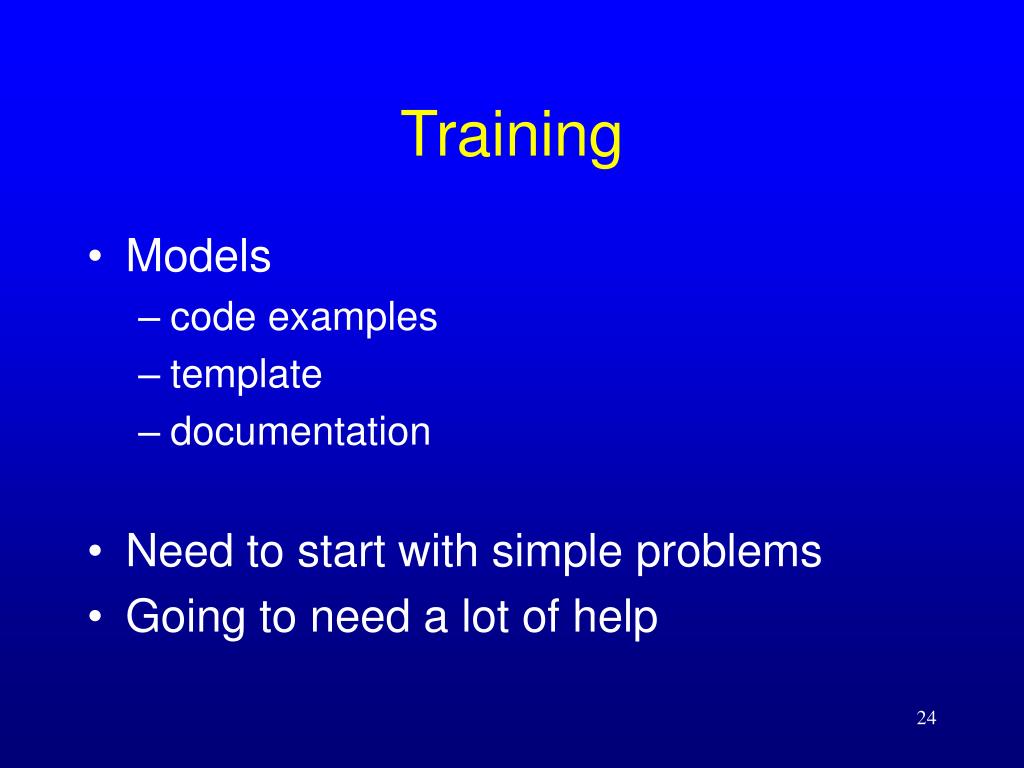 Training

• Models
– code examples
– template
– documentation

• Need to start with simple problems
• Going to need a lot of help

24